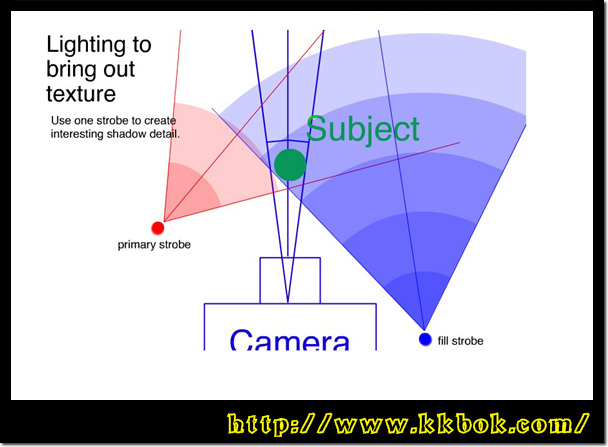 Lighting to bring out texture

Use one strobe to create interesting shadow detail.

Subject

primary strobe

Camera

fill strobe

http://www.kkbok.com/